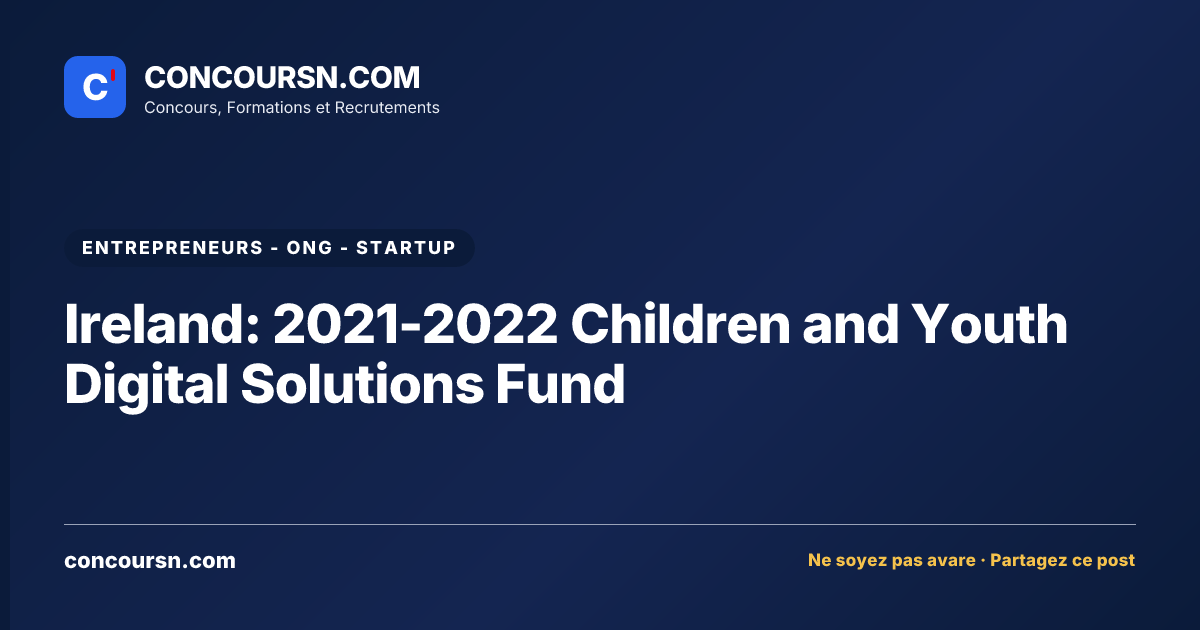 C'

CONCOURSN.COM
Concours, Formations et Recrutements

ENTREPRENEURS - ONG - STARTUP

Ireland: 2021-2022 Children and Youth Digital Solutions Fund

concoursn.com

Ne soyez pas avare · Partagez ce post